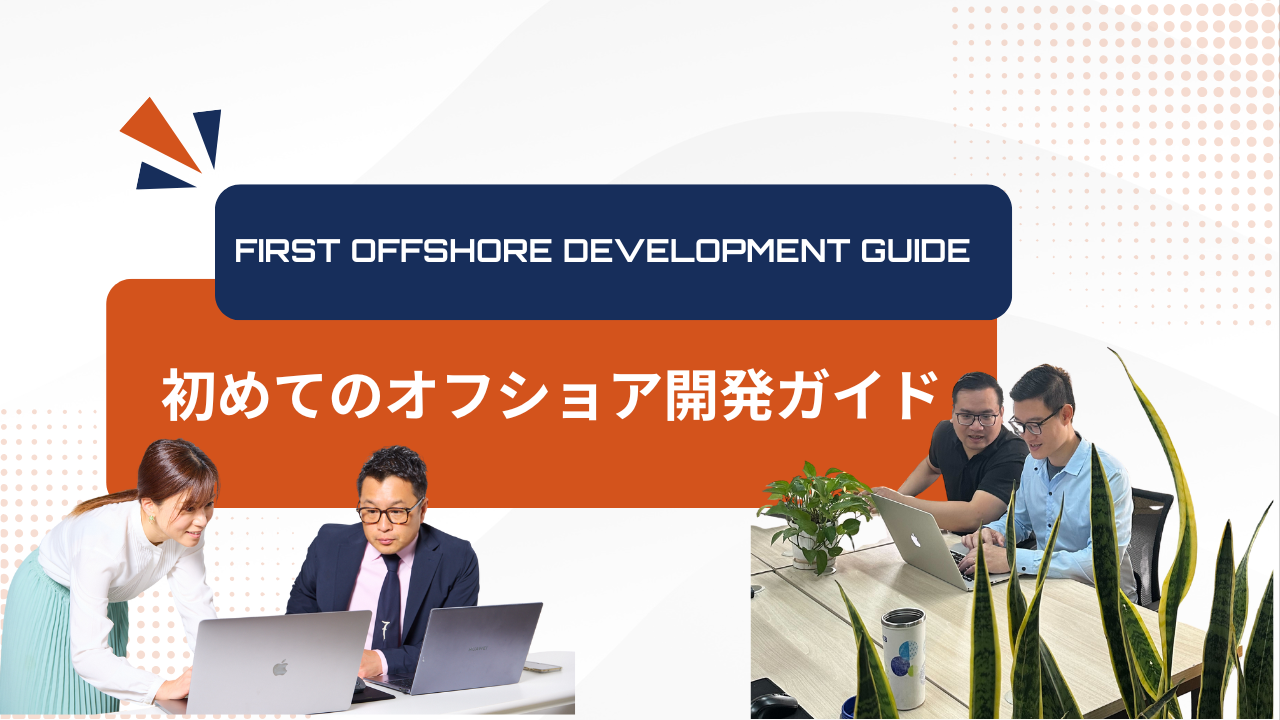 FIRST OFFSHORE DEVELOPMENT GUIDE

初めてのオフショア開発ガイド